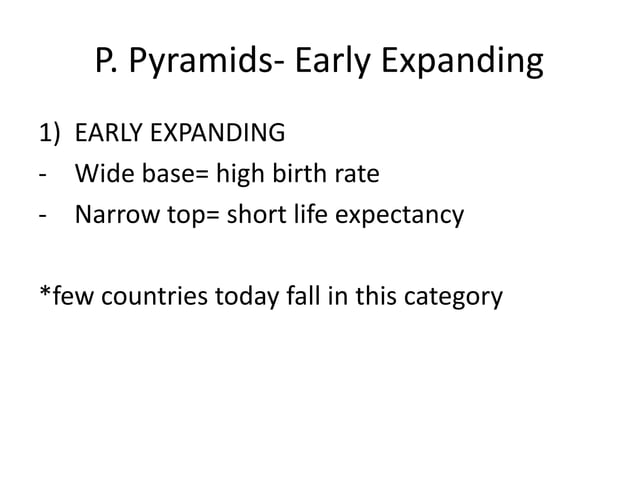 P. Pyramids- Early Expanding

1) EARLY EXPANDING
- Wide base= high birth rate
- Narrow top= short life expectancy

*few countries today fall in this category